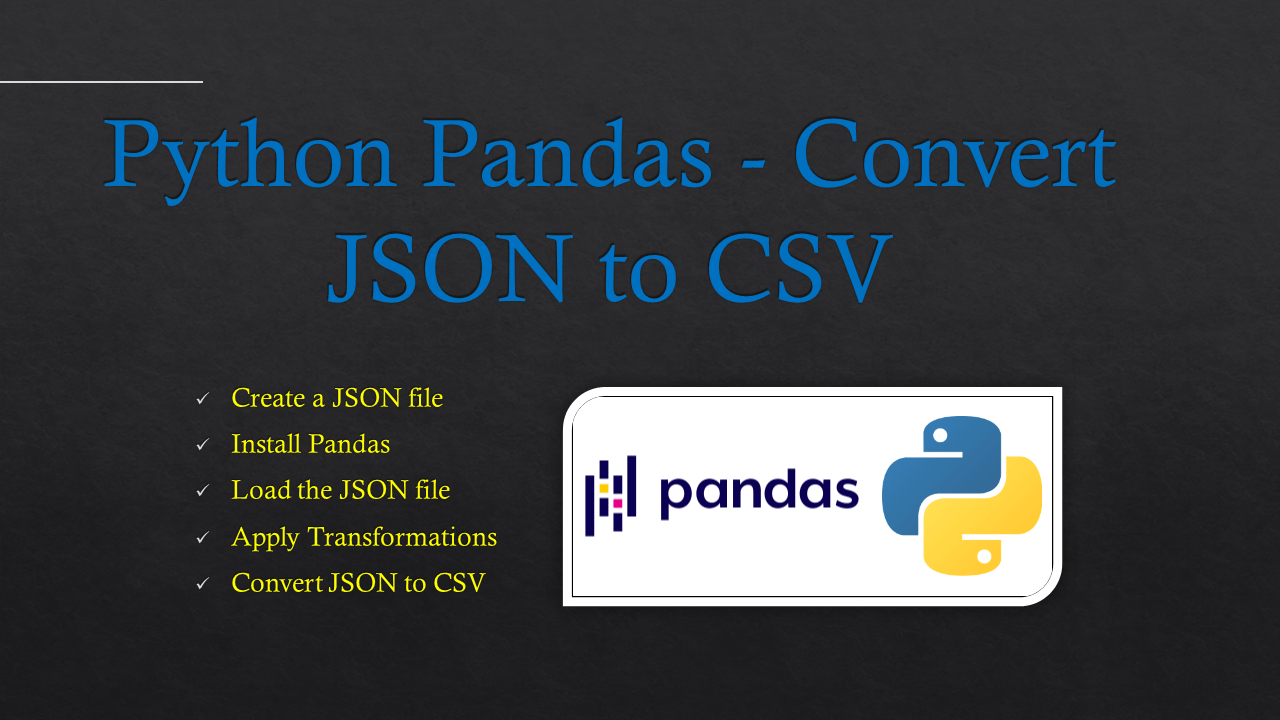 Python Pandas - Convert JSON to CSV

✓ Create a JSON file
✓ Install Pandas
✓ Load the JSON file
✓ Apply Transformations
✓ Convert JSON to CSV

pandas